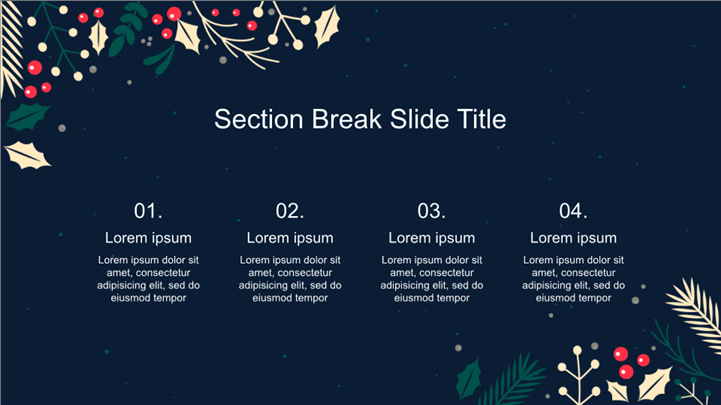 Section Break Slide Title

01.
Lorem ipsum
Lorem ipsum dolor sit amet, consectetur adipisicing elit, sed do eiusmod tempor

02.
Lorem ipsum
Lorem ipsum dolor sit amet, consectetur adipisicing elit, sed do eiusmod tempor

03.
Lorem ipsum
Lorem ipsum dolor sit amet, consectetur adipisicing elit, sed do eiusmod tempor

04.
Lorem ipsum
Lorem ipsum dolor sit amet, consectetur adipisicing elit, sed do eiusmod tempor